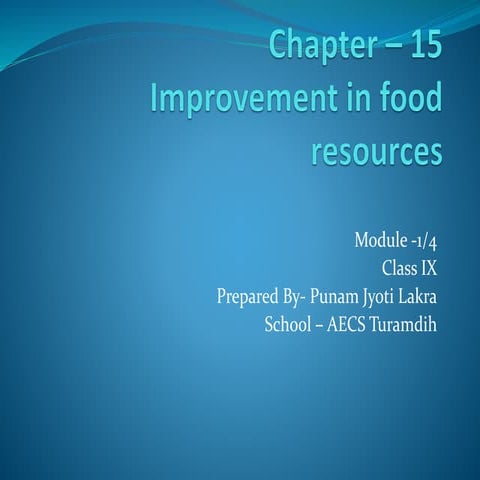 Chapter – 15
Improvement in food resources

Module -1/4
Class IX
Prepared By- Punam Jyoti Lakra
School – AECS Turamdih